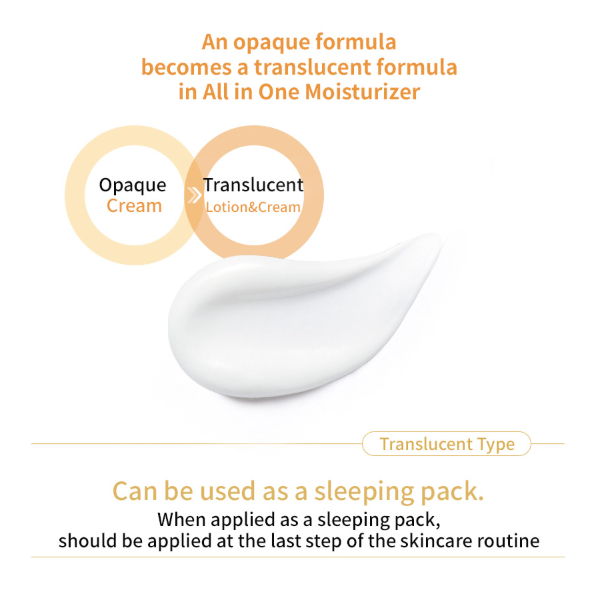 An opaque formula
becomes a translucent formula
in All in One Moisturizer

Opaque
Cream

Translucent
Lotion&Cream

Translucent Type

Can be used as a sleeping pack.
When applied as a sleeping pack,
should be applied at the last step of the skincare routine